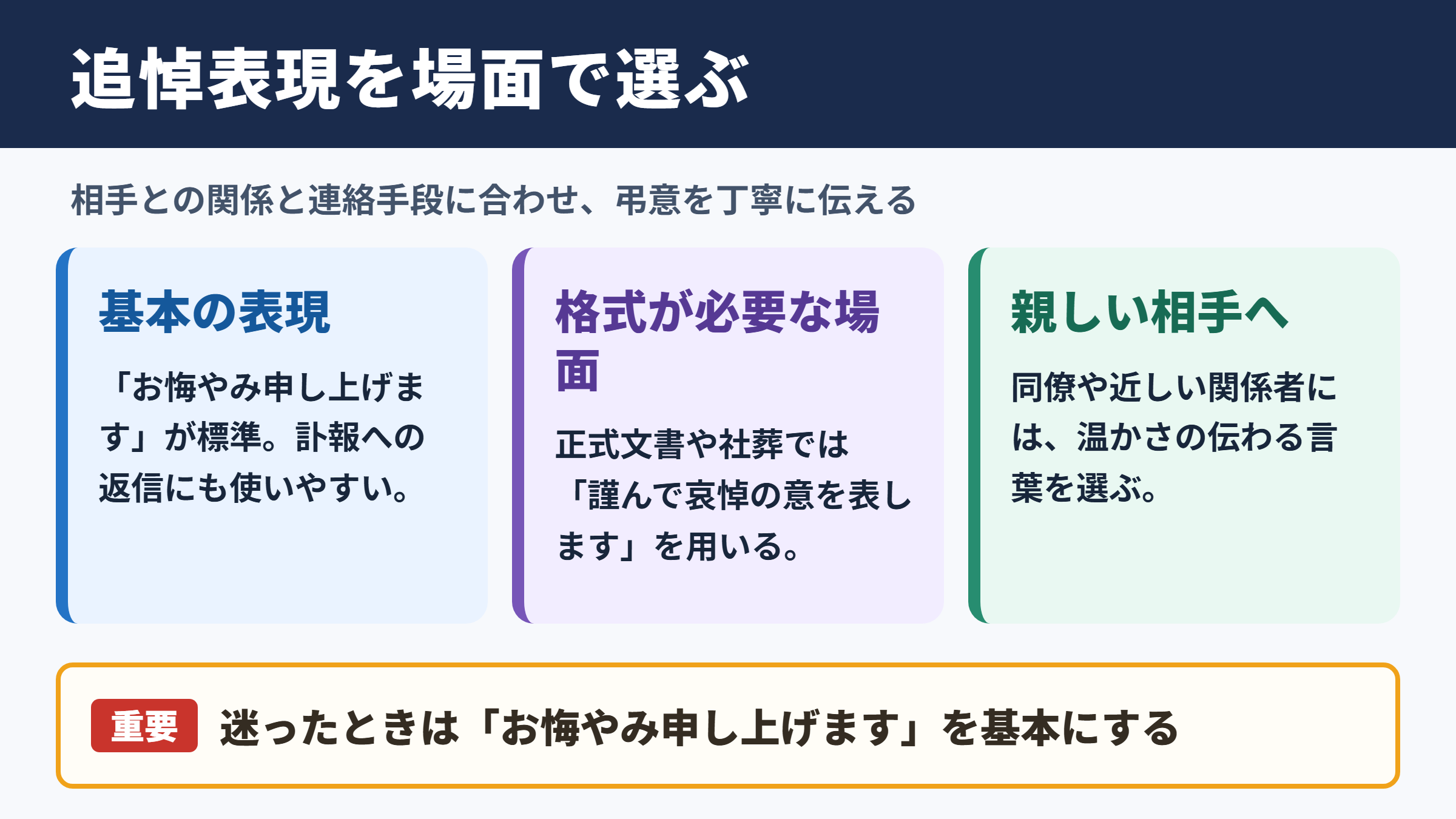 追悼表現を場面で選ぶ

相手との関係と連絡手段に合わせ、弔意を丁寧に伝える

基本の表現

「お悔やみ申し上げます」が標準。訃報への返信にも使いやすい。

格式が必要な場面

正式文書や社葬では「謹んで哀悼の意を表します」を用いる。

親しい相手へ

同僚や近しい関係者には、温かさの伝わる言葉を選ぶ。

重要 迷ったときは「お悔やみ申し上げます」を基本にする